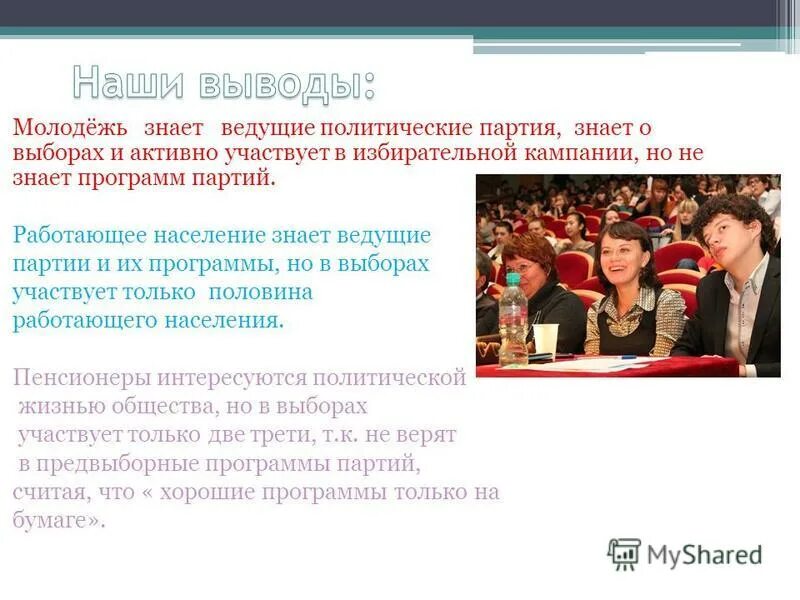 Наши выводы:

Молодёжь знает ведущие политические партия, знает о выборах и активно участвует в избирательной кампании, но не знает программ партий.

Работающее население знает ведущие партии и их программы, но в выборах участвует только половина работающего населения.

Пенсионеры интересуются политической жизнью общества, но в выборах участвует только две трети, т.к. не верят в предвыборные программы партий, считая, что « хорошие программы только на бумаге».

MyShared